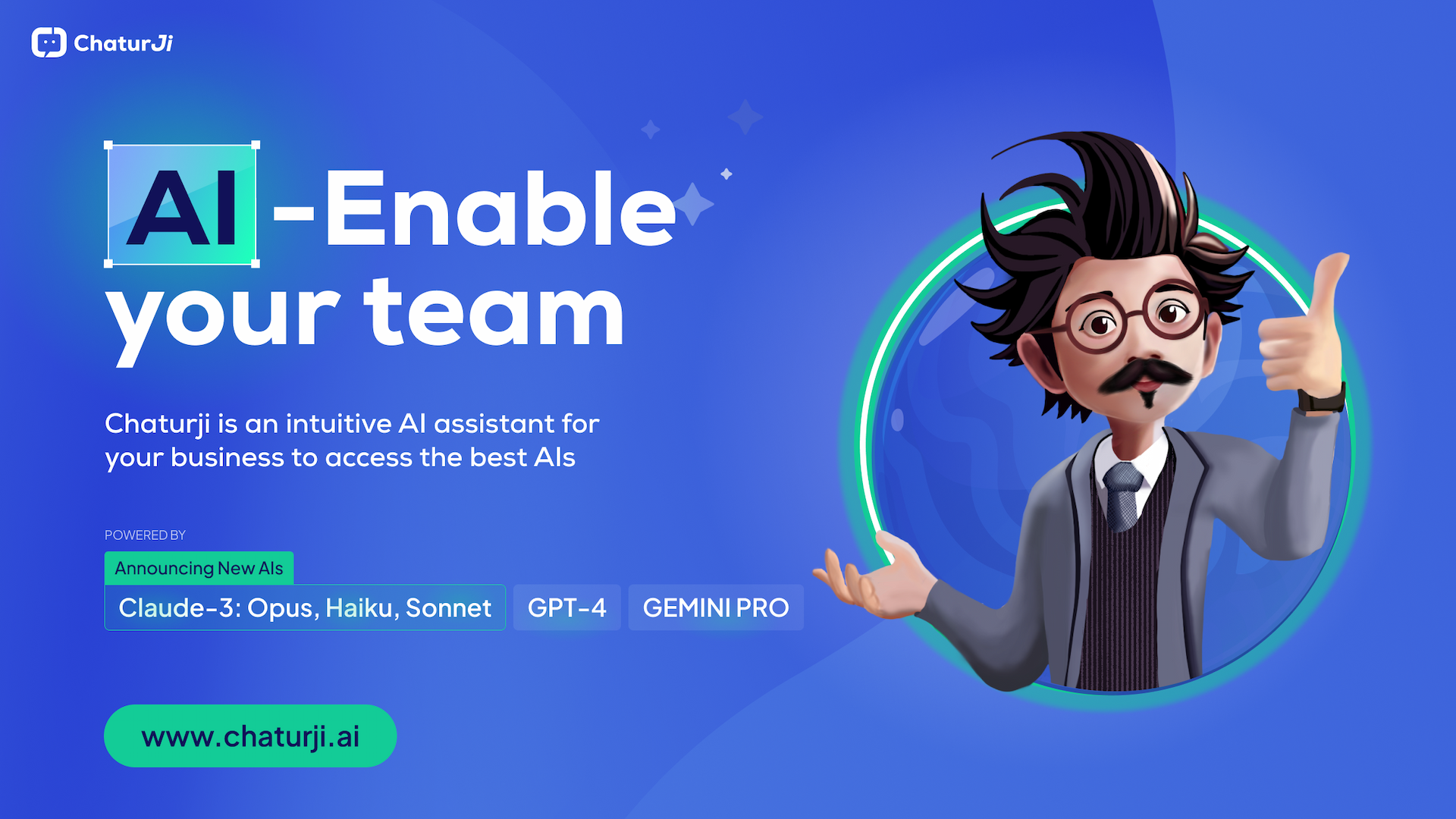 ChaturJi

AI-Enable your team

Chaturji is an intuitive AI assistant for your business to access the best AIs

POWERED BY

Announcing New AIs

Claude-3: Opus, Haiku, Sonnet

GPT-4

GEMINI PRO

www.chaturji.ai